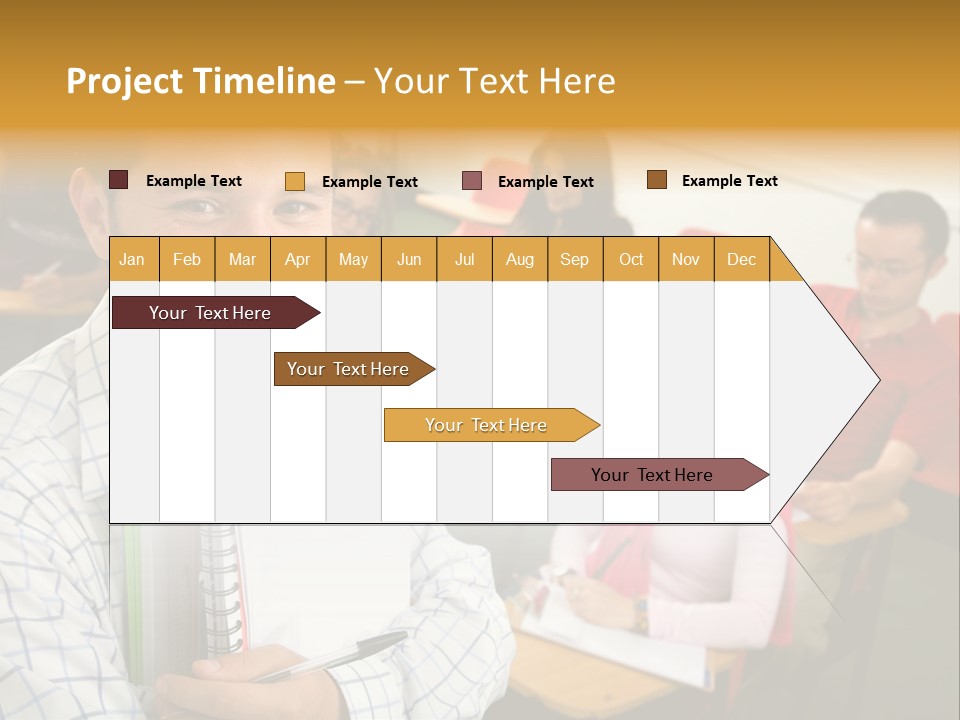 Project Timeline – Your Text Here

Example Text Example Text Example Text Example Text

| Jan | Feb | Mar | Apr | May | Jun | Jul | Aug | Sep | Oct | Nov | Dec |
|---|---|---|---|---|---|---|---|---|---|---|---|

Your Text Here

Your Text Here

Your Text Here

Your Text Here